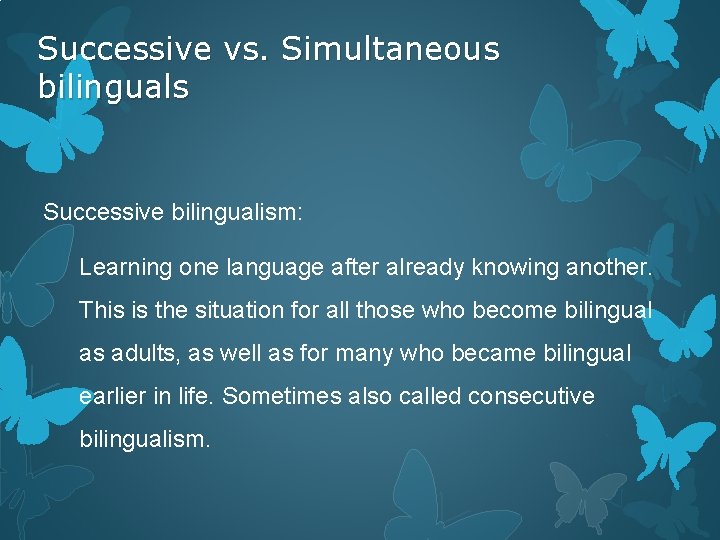 Successive vs. Simultaneous bilinguals

Successive bilingualism:

Learning one language after already knowing another. This is the situation for all those who become bilingual as adults, as well as for many who became bilingual earlier in life. Sometimes also called consecutive bilingualism.